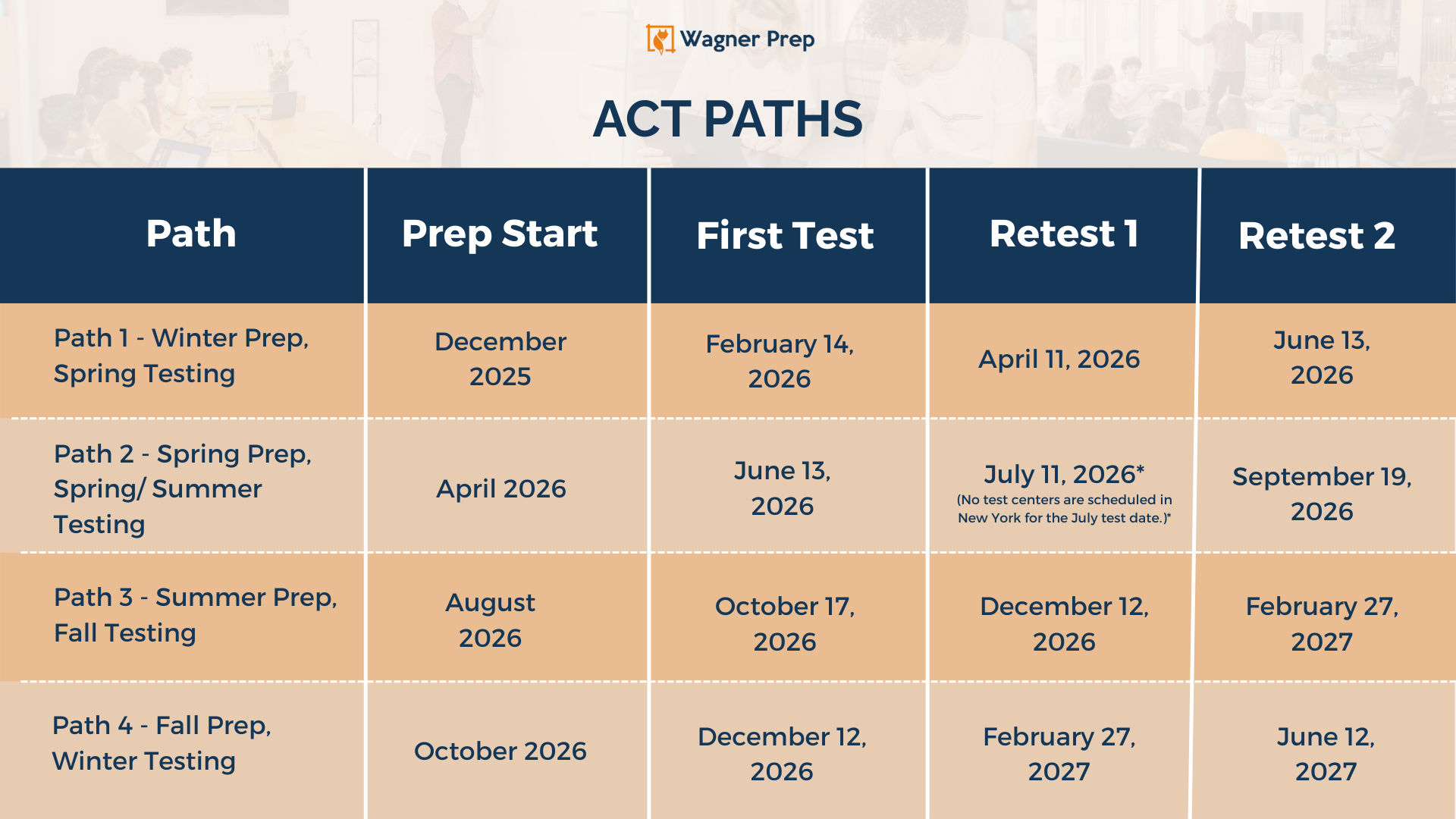 Wagner Prep

ACT PATHS

| Path | Prep Start | First Test | Retest 1 | Retest 2 |
|---|---|---|---|---|
| Path 1 - Winter Prep, Spring Testing | December 2025 | February 14, 2026 | April 11, 2026 | June 13, 2026 |
| Path 2 - Spring Prep, Spring/ Summer Testing | April 2026 | June 13, 2026 | July 11, 2026* (No test centers are scheduled in New York for the July test date.)* | September 19, 2026 |
| Path 3 - Summer Prep, Fall Testing | August 2026 | October 17, 2026 | December 12, 2026 | February 27, 2027 |
| Path 4 - Fall Prep, Winter Testing | October 2026 | December 12, 2026 | February 27, 2027 | June 12, 2027 |